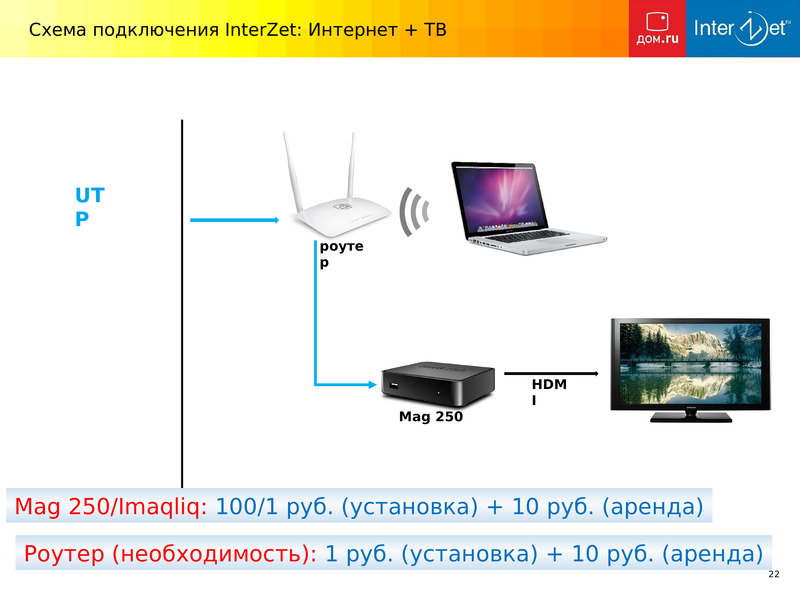 Схема подключения InterZet: Интернет + ТВ

дом.ru

InterZet

UT
P

роуте
р

Mag 250

HDM
I

Mag 250/Imaqliq: 100/1 руб. (установка) + 10 руб. (аренда)

Роутер (необходимость): 1 руб. (установка) + 10 руб. (аренда)

22